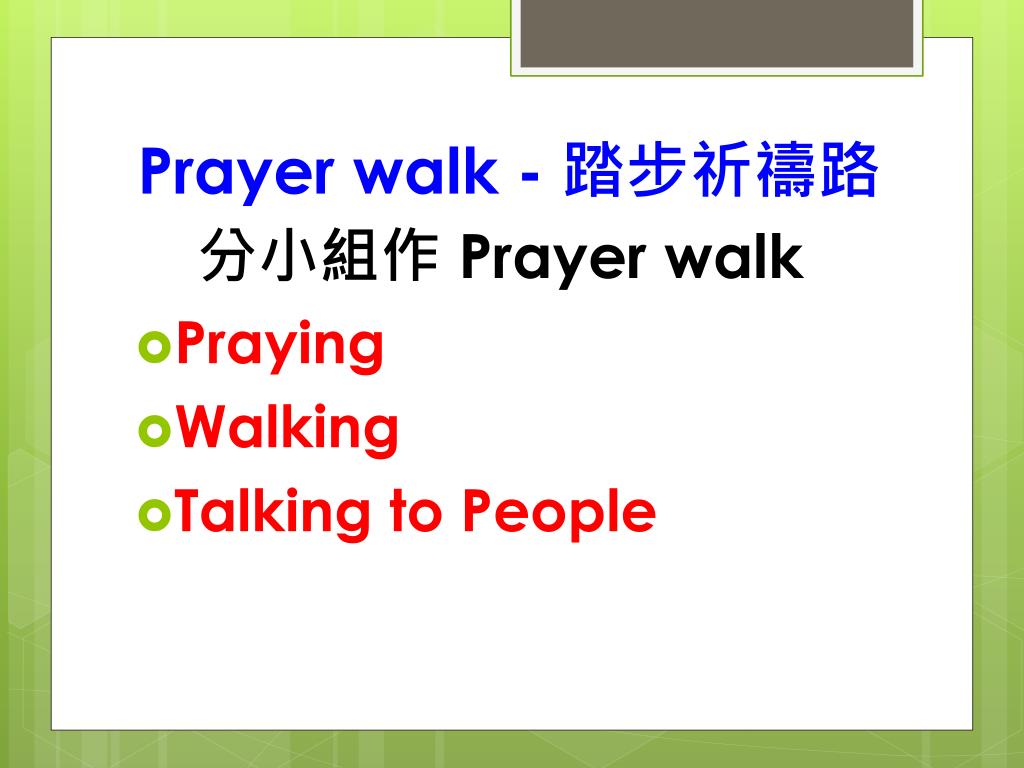 Prayer walk - 踏步祈禱路
分小組作 Prayer walk
Praying
Walking
Talking to People